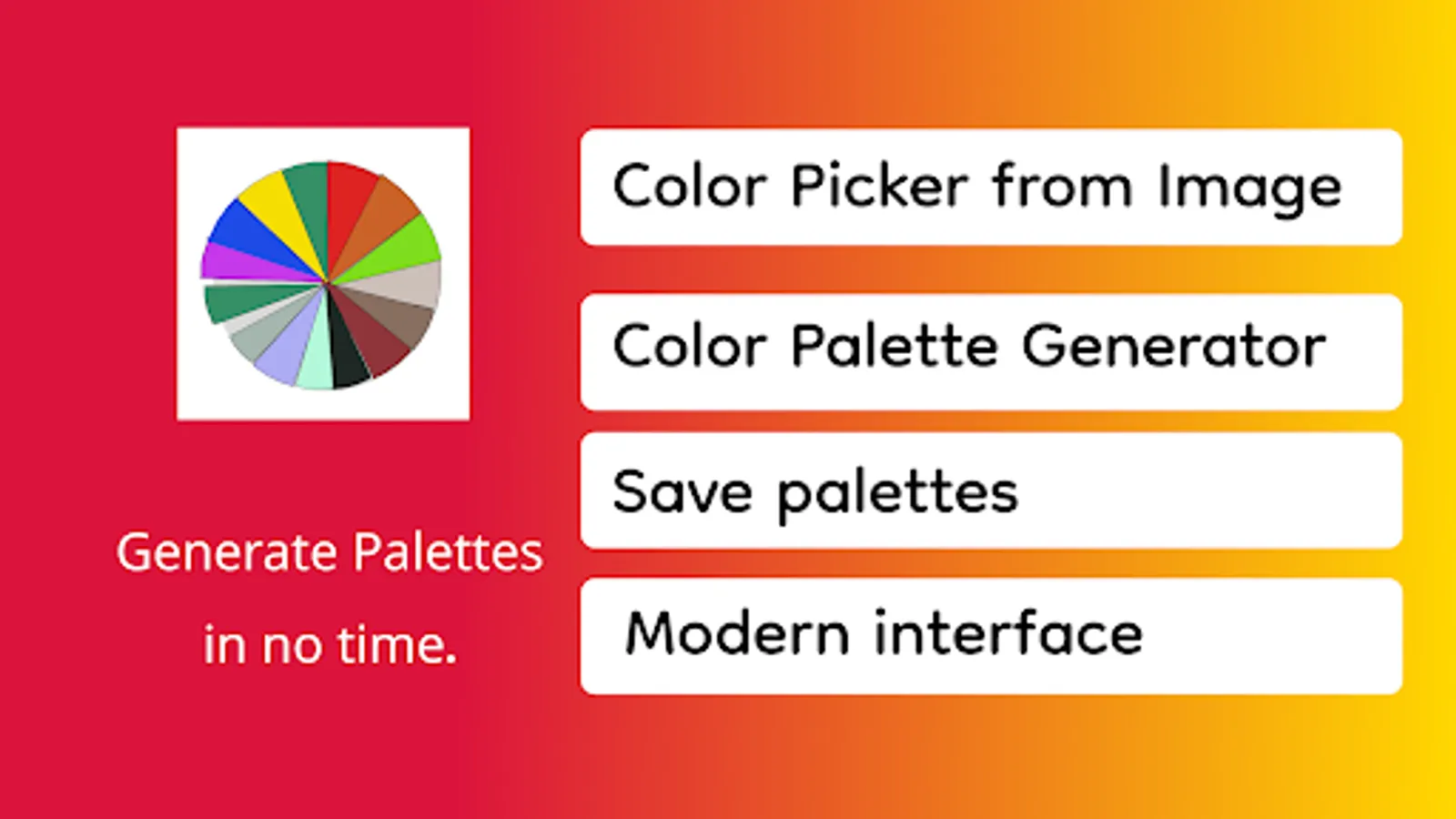 Generate Palettes

in no time.

Color Picker from Image

Color Palette Generator

Save palettes

Modern interface